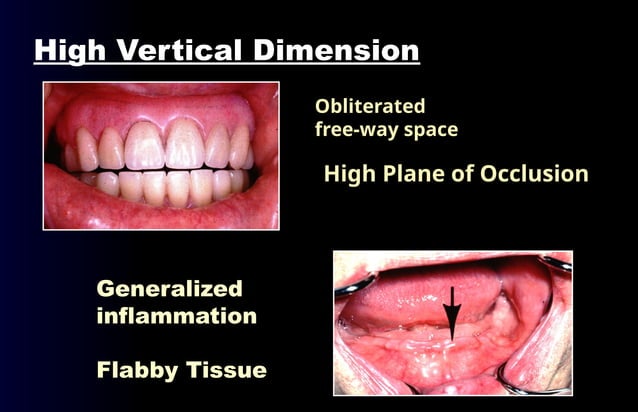 High Vertical Dimension

Obliterated free-way space

High Plane of Occlusion

Generalized inflammation

Flabby Tissue